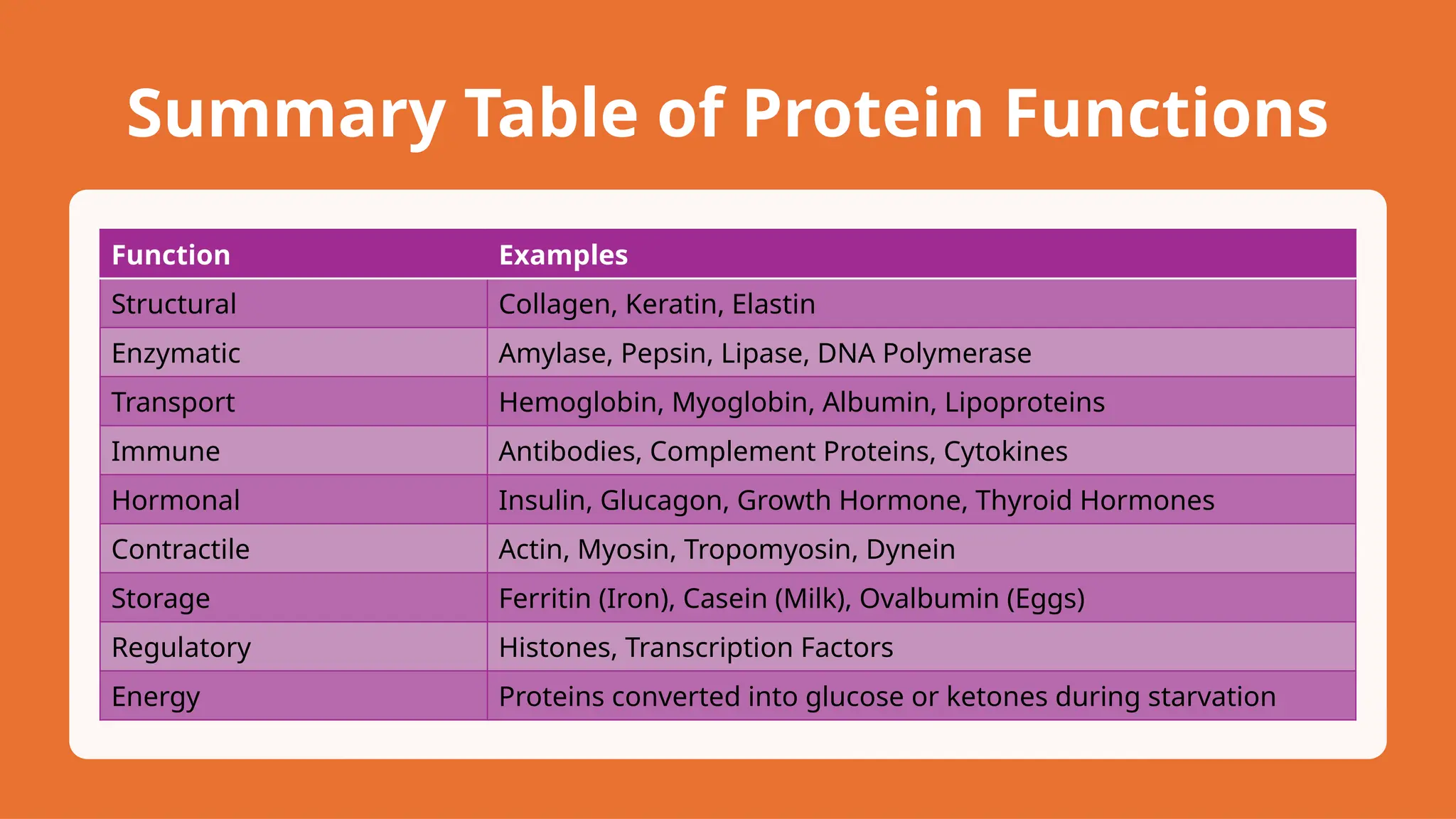 Summary Table of Protein Functions

| Function | Examples |
|---|---|
| Structural | Collagen, Keratin, Elastin |
| Enzymatic | Amylase, Pepsin, Lipase, DNA Polymerase |
| Transport | Hemoglobin, Myoglobin, Albumin, Lipoproteins |
| Immune | Antibodies, Complement Proteins, Cytokines |
| Hormonal | Insulin, Glucagon, Growth Hormone, Thyroid Hormones |
| Contractile | Actin, Myosin, Tropomyosin, Dynein |
| Storage | Ferritin (Iron), Casein (Milk), Ovalbumin (Eggs) |
| Regulatory | Histones, Transcription Factors |
| Energy | Proteins converted into glucose or ketones during starvation |